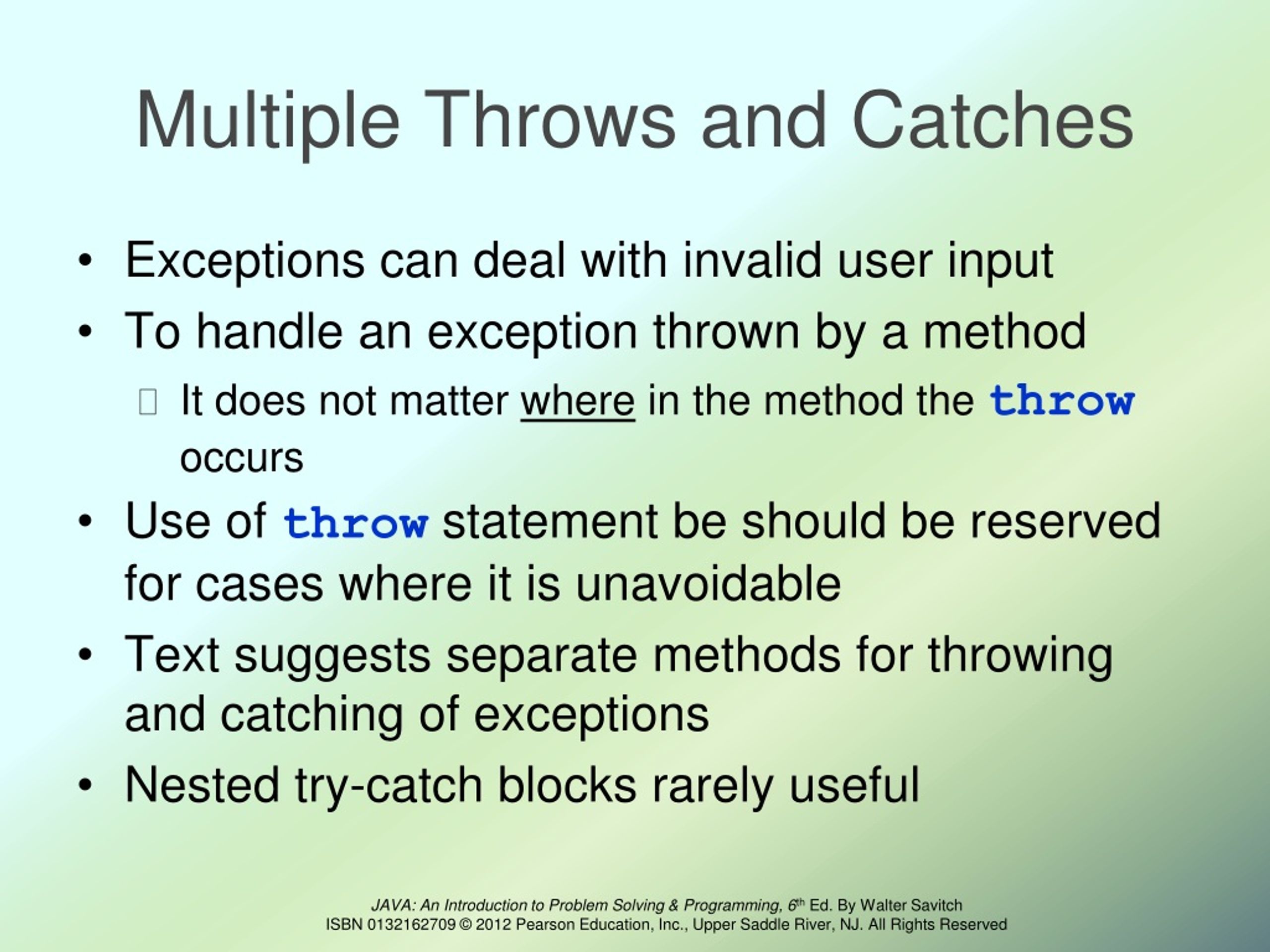 Multiple Throws and Catches

• Exceptions can deal with invalid user input
• To handle an exception thrown by a method
  It does not matter where in the method the throw occurs
• Use of throw statement be should be reserved for cases where it is unavoidable
• Text suggests separate methods for throwing and catching of exceptions
• Nested try-catch blocks rarely useful

JAVA: An Introduction to Problem Solving & Programming, 6th Ed. By Walter Savitch
ISBN 0132162709 © 2012 Pearson Education, Inc., Upper Saddle River, NJ. All Rights Reserved